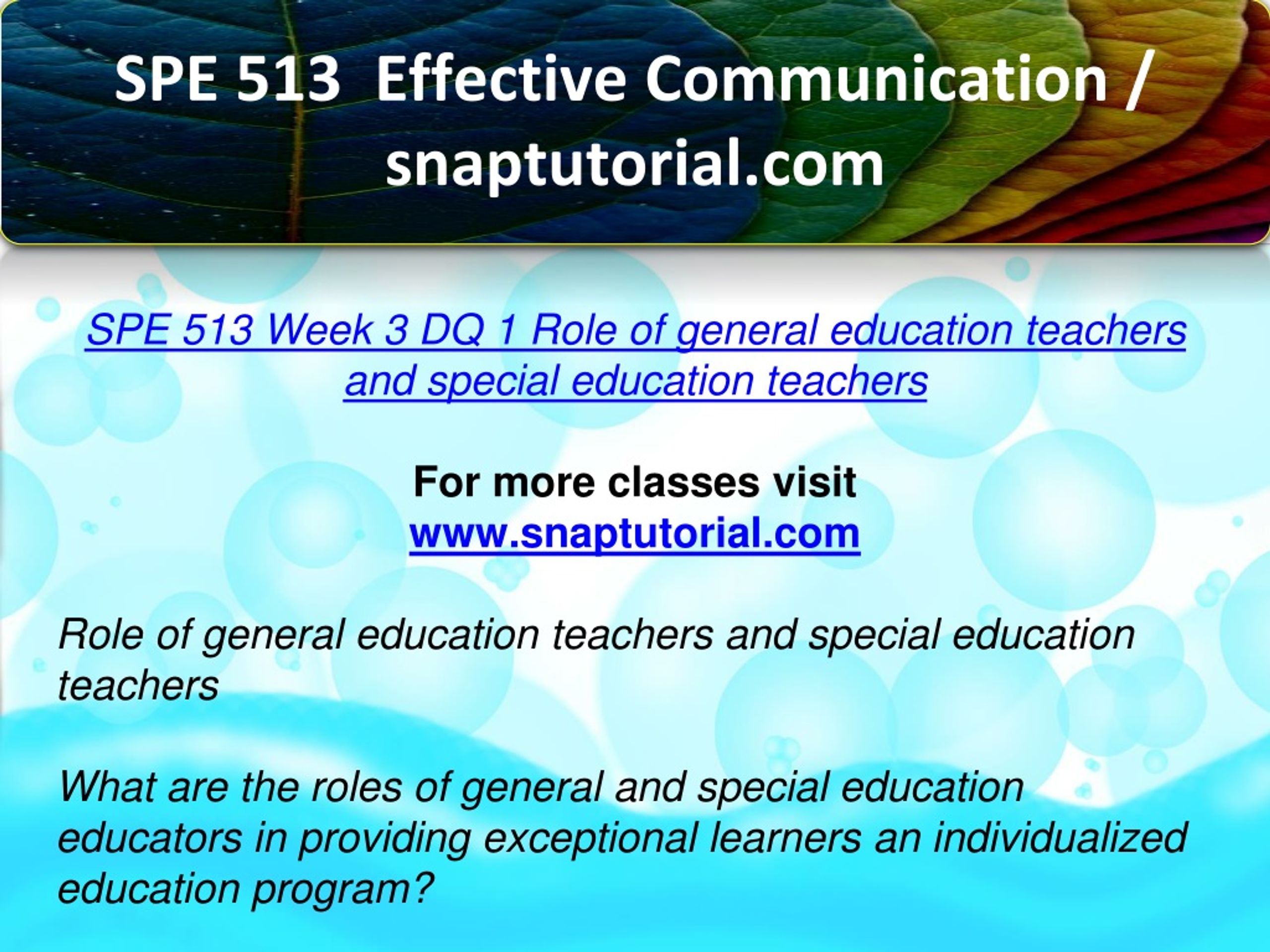 SPE 513 Effective Communication / snaptutorial.com

SPE 513 Week 3 DQ 1 Role of general education teachers and special education teachers

For more classes visit
www.snaptutorial.com

Role of general education teachers and special education teachers

What are the roles of general and special education educators in providing exceptional learners an individualized education program?